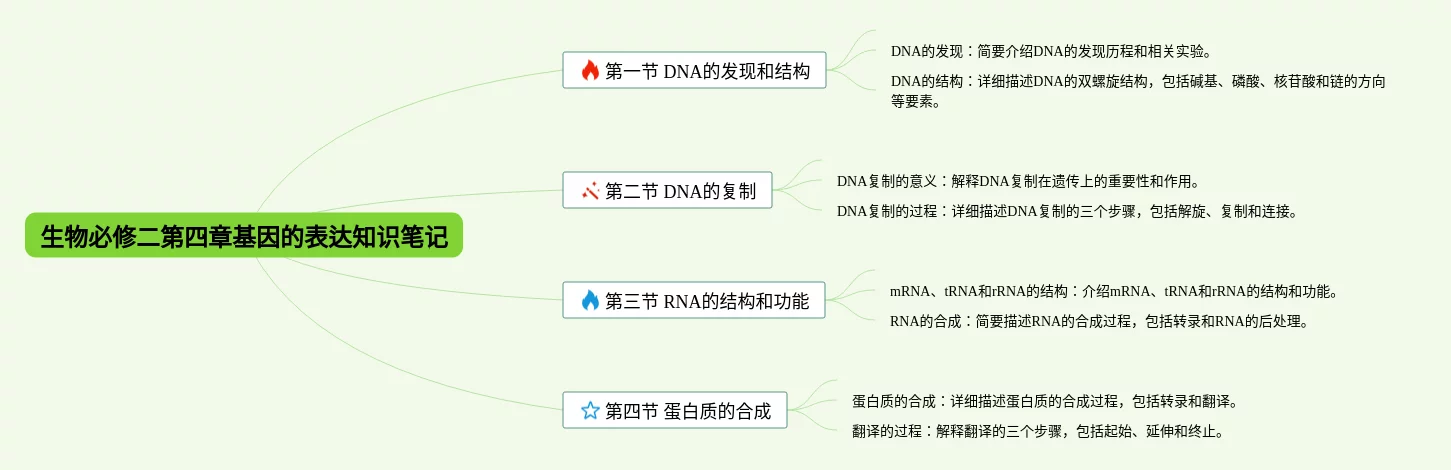 生物必修二第四章基因的表达知识笔记

第一节 DNA的发现和结构

DNA的发现：简要介绍DNA的发现历程和相关实验。

DNA的结构：详细描述DNA的双螺旋结构，包括碱基、磷酸、核苷酸和链的方向等要素。

第二节 DNA的复制

DNA复制的意义：解释DNA复制在遗传上的重要性和作用。

DNA复制的过程：详细描述DNA复制的三个步骤，包括解旋、复制和连接。

第三节 RNA的结构和功能

mRNA、tRNA和rRNA的结构：介绍mRNA、tRNA和rRNA的结构和功能。

RNA的合成：简要描述RNA的合成过程，包括转录和RNA的后处理。

第四节 蛋白质的合成

蛋白质的合成：详细描述蛋白质的合成过程，包括转录和翻译。

翻译的过程：解释翻译的三个步骤，包括起始、延伸和终止。